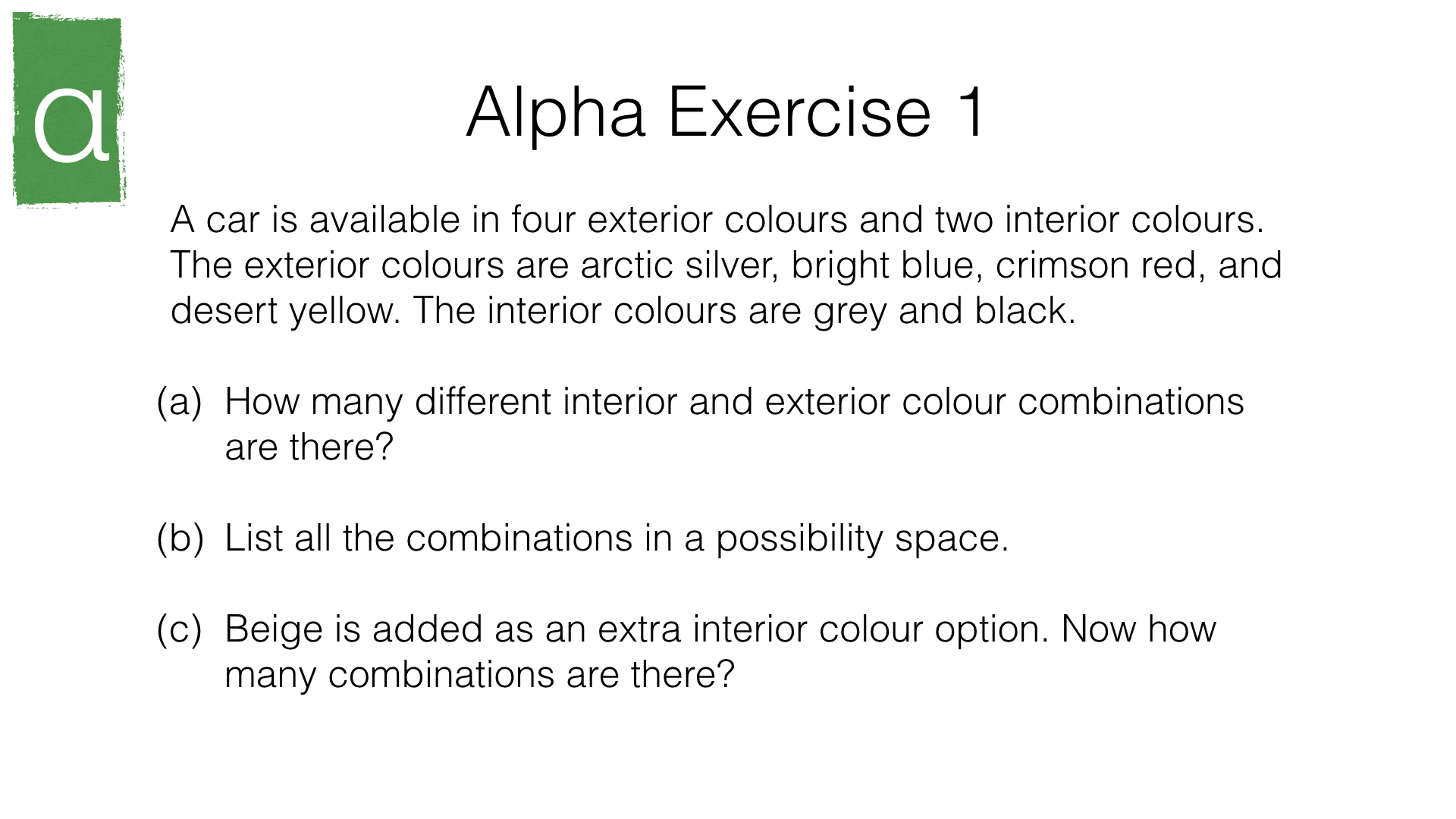 α

Alpha Exercise 1

A car is available in four exterior colours and two interior colours. The exterior colours are arctic silver, bright blue, crimson red, and desert yellow. The interior colours are grey and black.

(a) How many different interior and exterior colour combinations are there?

(b) List all the combinations in a possibility space.

(c) Beige is added as an extra interior colour option. Now how many combinations are there?